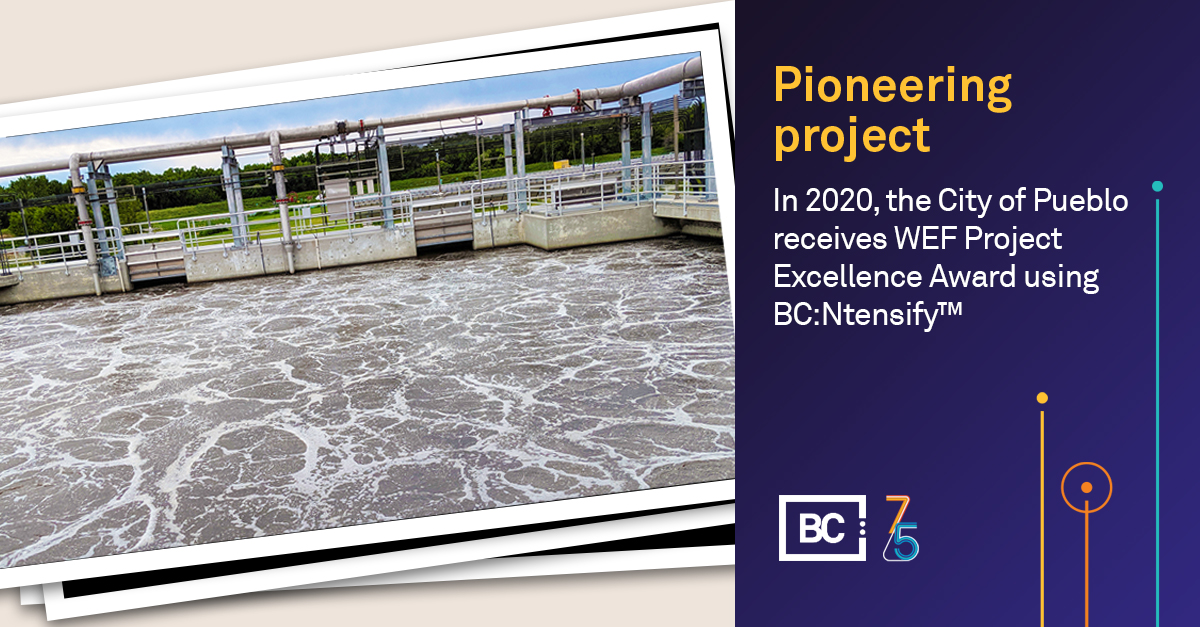 Pioneering project

In 2020, the City of Pueblo receives WEF Project Excellence Award using BC:Ntensify™

BC

75